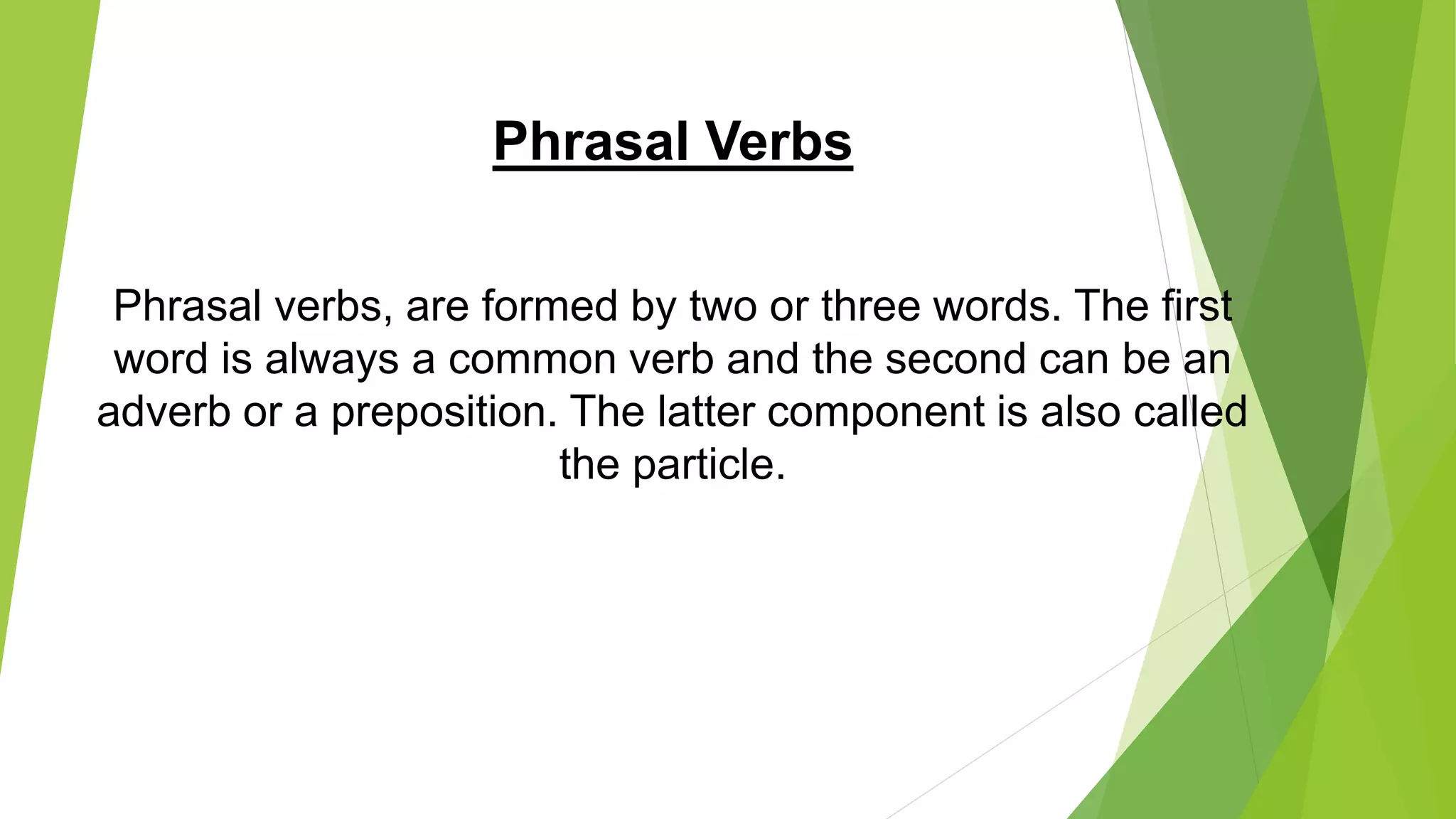 Phrasal Verbs

Phrasal verbs, are formed by two or three words. The first word is always a common verb and the second can be an adverb or a preposition. The latter component is also called the particle.